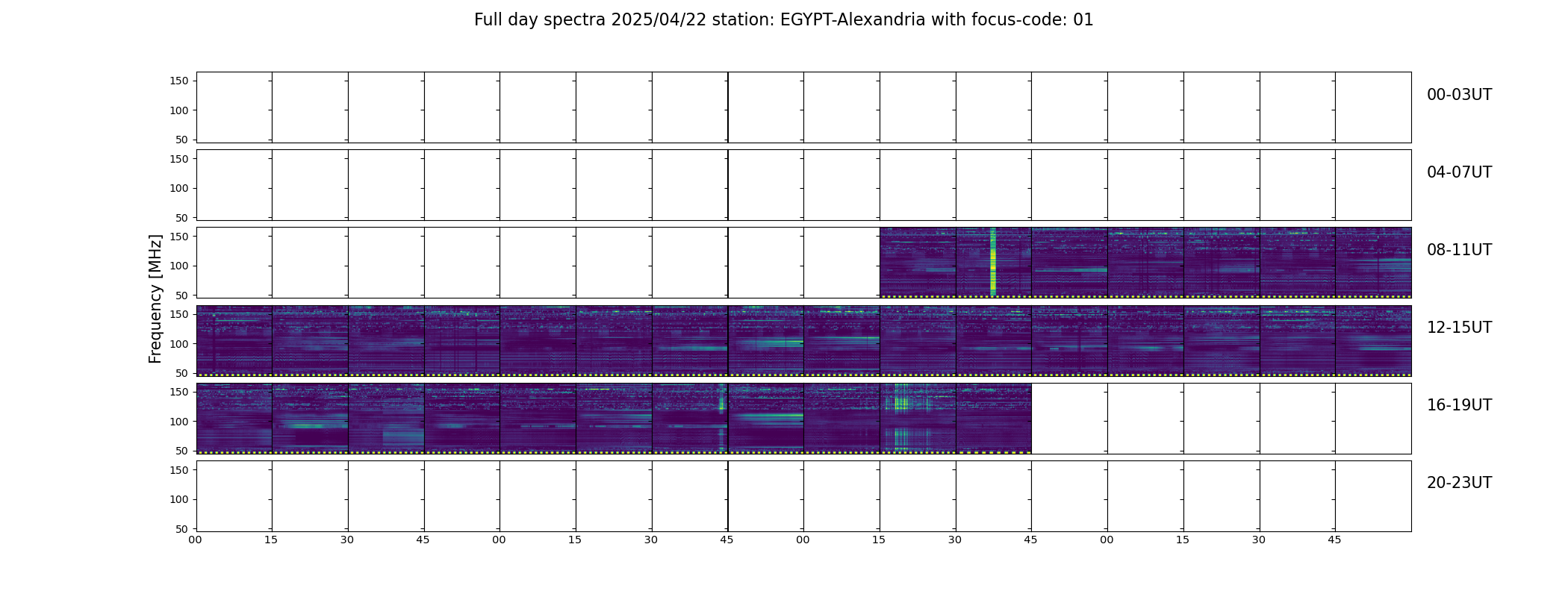 Full day spectra 2025/04/22 station: EGYPT-Alexandria with focus-code: 01

Frequency [MHz]

150
100
50
00-03UT

150
100
50
04-07UT

150
100
50
08-11UT

150
100
50
12-15UT

150
100
50
16-19UT

150
100
50
20-23UT

00 15 30 45 00 15 30 45 00 15 30 45 00 15 30 45